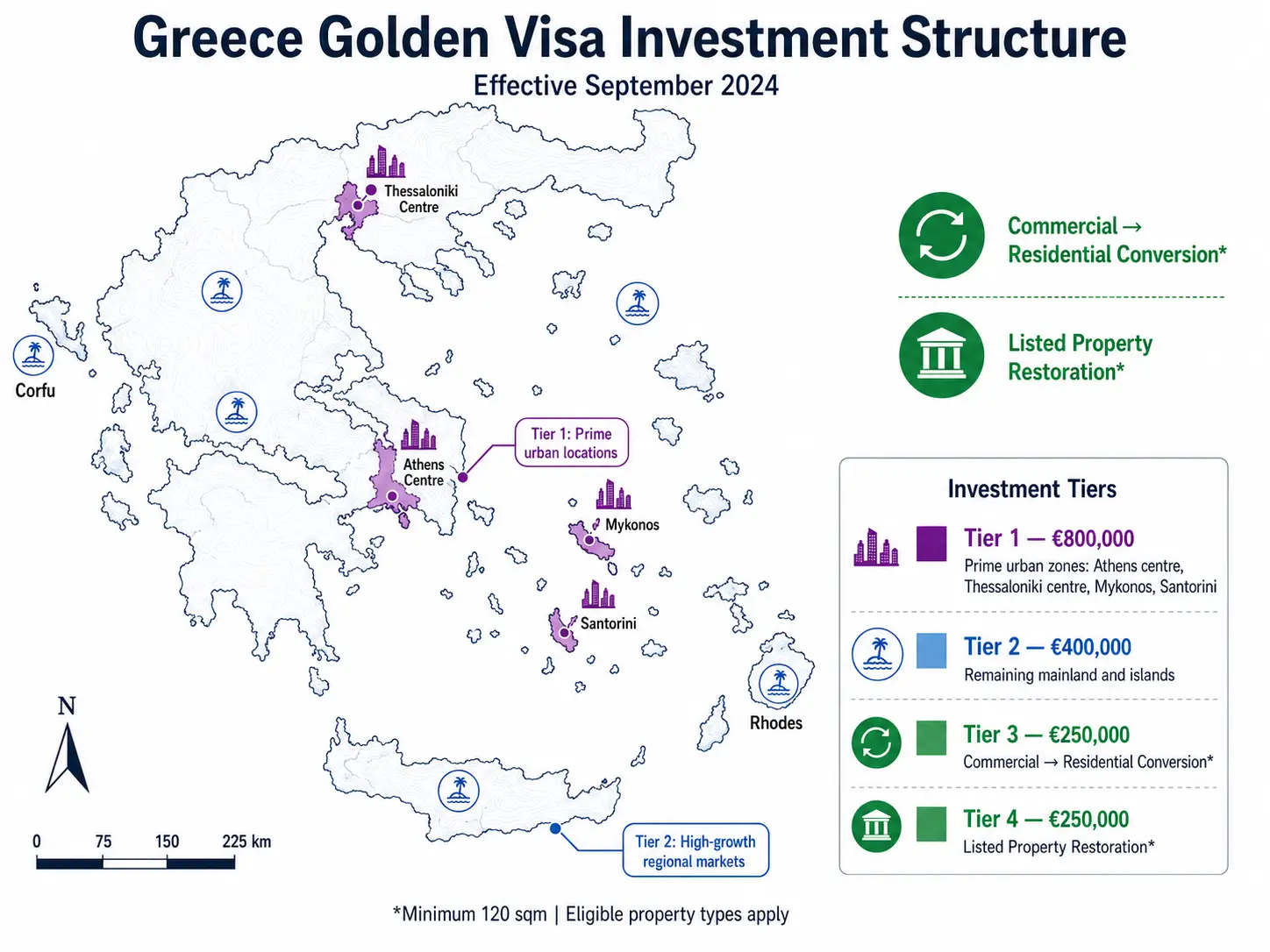 Greece Golden Visa Investment Structure

Effective September 2024

Thessaloniki Centre

Corfu

Athens Centre

Tier 1: Prime urban locations

Mykonos

Santorini

Rhodes

N

0 75 150 225 km

Tier 2: High-growth regional markets

Commercial → Residential Conversion*

Listed Property Restoration*

Investment Tiers

Tier 1 — €800,000
Prime urban zones: Athens centre, Thessaloniki centre, Mykonos, Santorini

Tier 2 — €400,000
Remaining mainland and islands

Tier 3 — €250,000
Commercial → Residential Conversion*

Tier 4 — €250,000
Listed Property Restoration*

*Minimum 120 sqm | Eligible property types apply